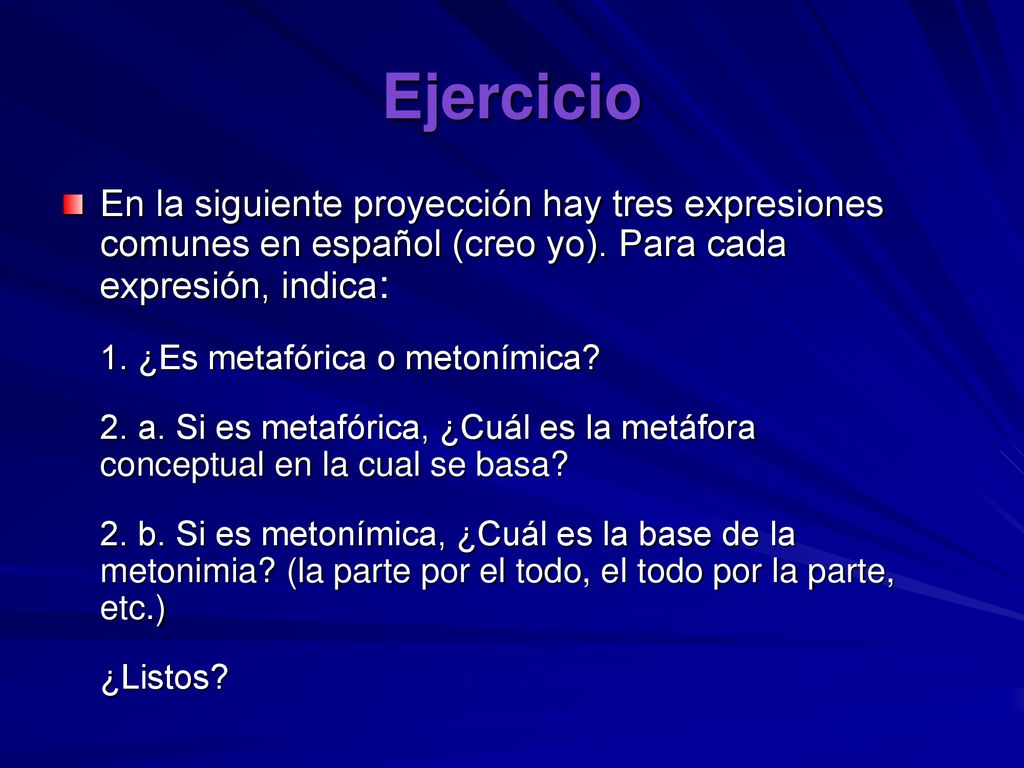 Ejercicio

En la siguiente proyección hay tres expresiones comunes en español (creo yo). Para cada expresión, indica:

1. ¿Es metafórica o metonímica?

2. a. Si es metafórica, ¿Cuál es la metáfora conceptual en la cual se basa?

2. b. Si es metonímica, ¿Cuál es la base de la metonimia? (la parte por el todo, el todo por la parte, etc.)

¿Listos?